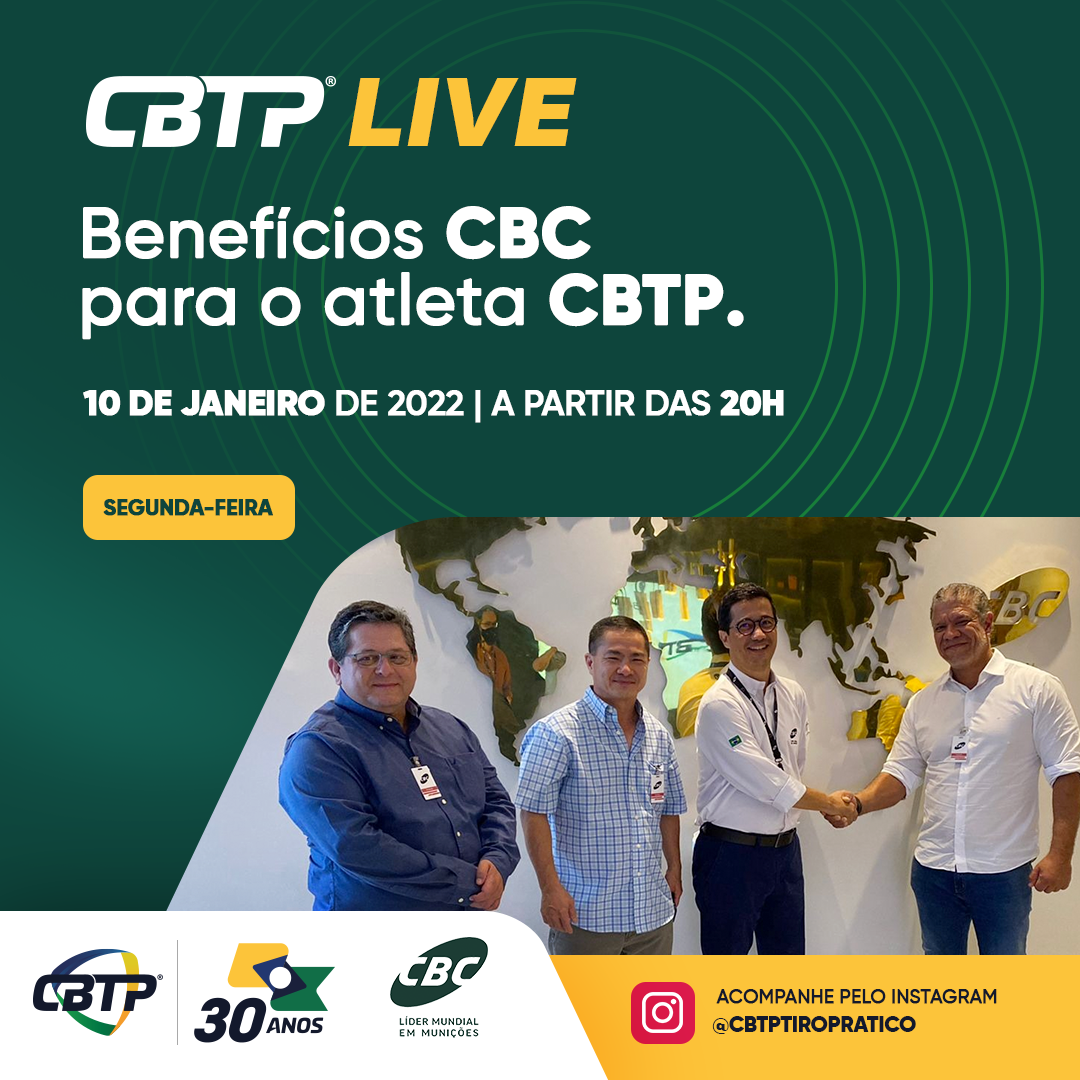 CBTP® LIVE

Benefícios CBC para o atleta CBTP.

10 DE JANEIRO DE 2022 | A PARTIR DAS 20H

SEGUNDA-FEIRA

CBC

CBTP®

30 ANOS

CBC
LÍDER MUNDIAL EM MUNIÇÕES

ACOMPANHE PELO INSTAGRAM
@CBTPTIROPRATICO